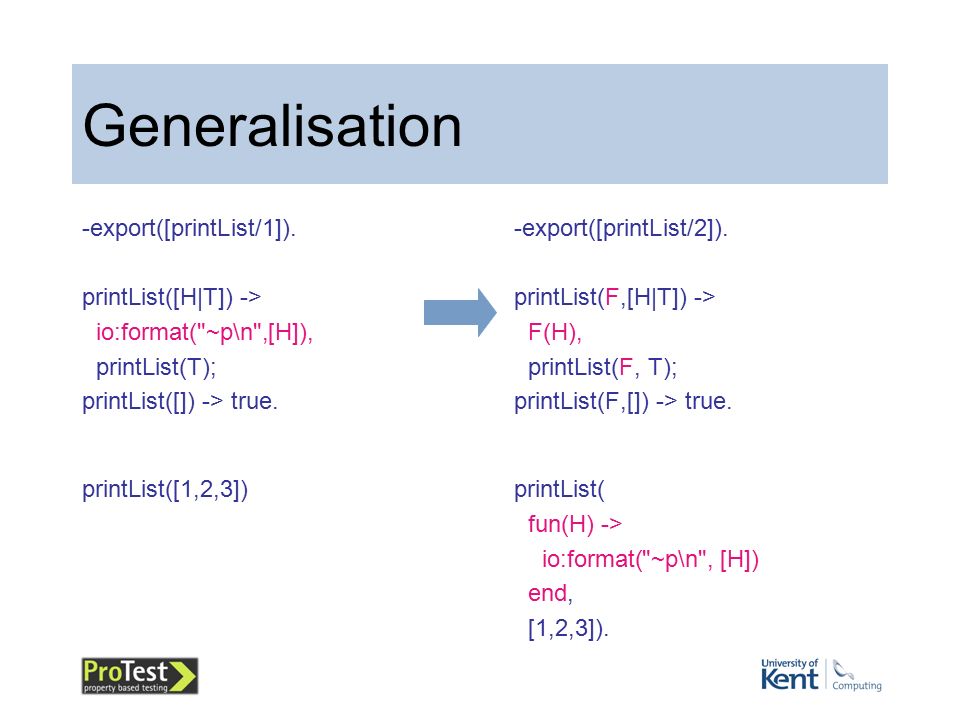 Generalisation

-export([printList/1]).

printList([H|T]) ->
  io:format("~p\n",[H]),
  printList(T);
printList([]) -> true.

printList([1,2,3])

-export([printList/2]).

printList(F,[H|T]) ->
  F(H),
  printList(F, T);
printList(F,[]) -> true.

printList(
  fun(H) ->
    io:format("~p\n", [H])
  end,
  [1,2,3]).

ProTest
property based testing

University of Kent
Computing